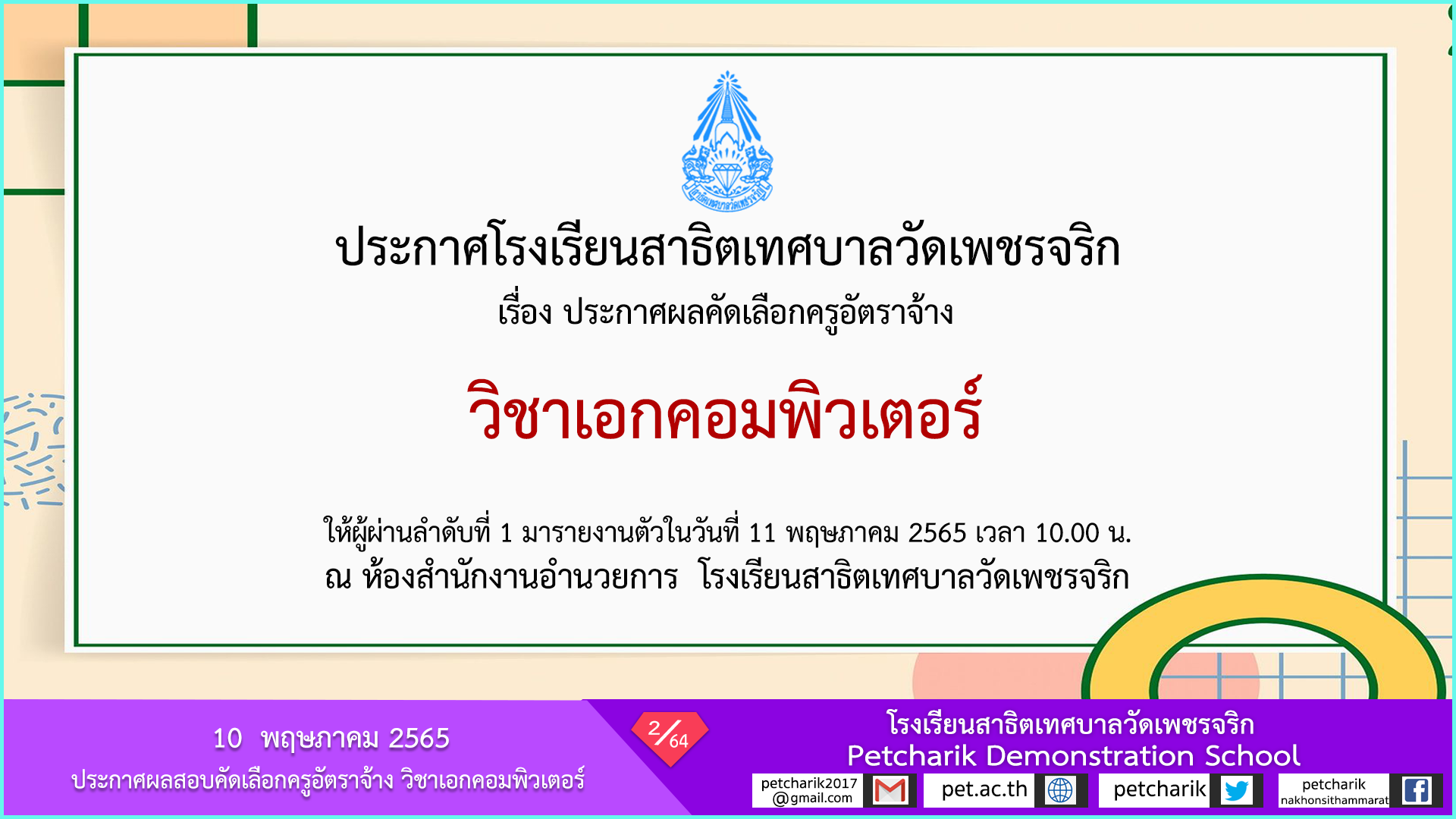 ประกาศโรงเรียนสาธิตเทศบาลวัดเพชรจริก

เรื่อง ประกาศผลคัดเลือกครูอัตราจ้าง

วิชาเอกคอมพิวเตอร์

ให้ผู้ผ่านลำดับที่ 1 มารายงานตัวในวันที่ 11 พฤษภาคม 2565 เวลา 10.00 น.
ณ ห้องสำนักงานอำนวยการ โรงเรียนสาธิตเทศบาลวัดเพชรจริก

10 พฤษภาคม 2565
ประกาศผลสอบคัดเลือกครูอัตราจ้าง วิชาเอกคอมพิวเตอร์

2/64

โรงเรียนสาธิตเทศบาลวัดเพชรจริก
Petcharik Demonstration School

petcharik2017 @gmail.com
pet.ac.th
petcharik
petcharik nakhonsithammarat